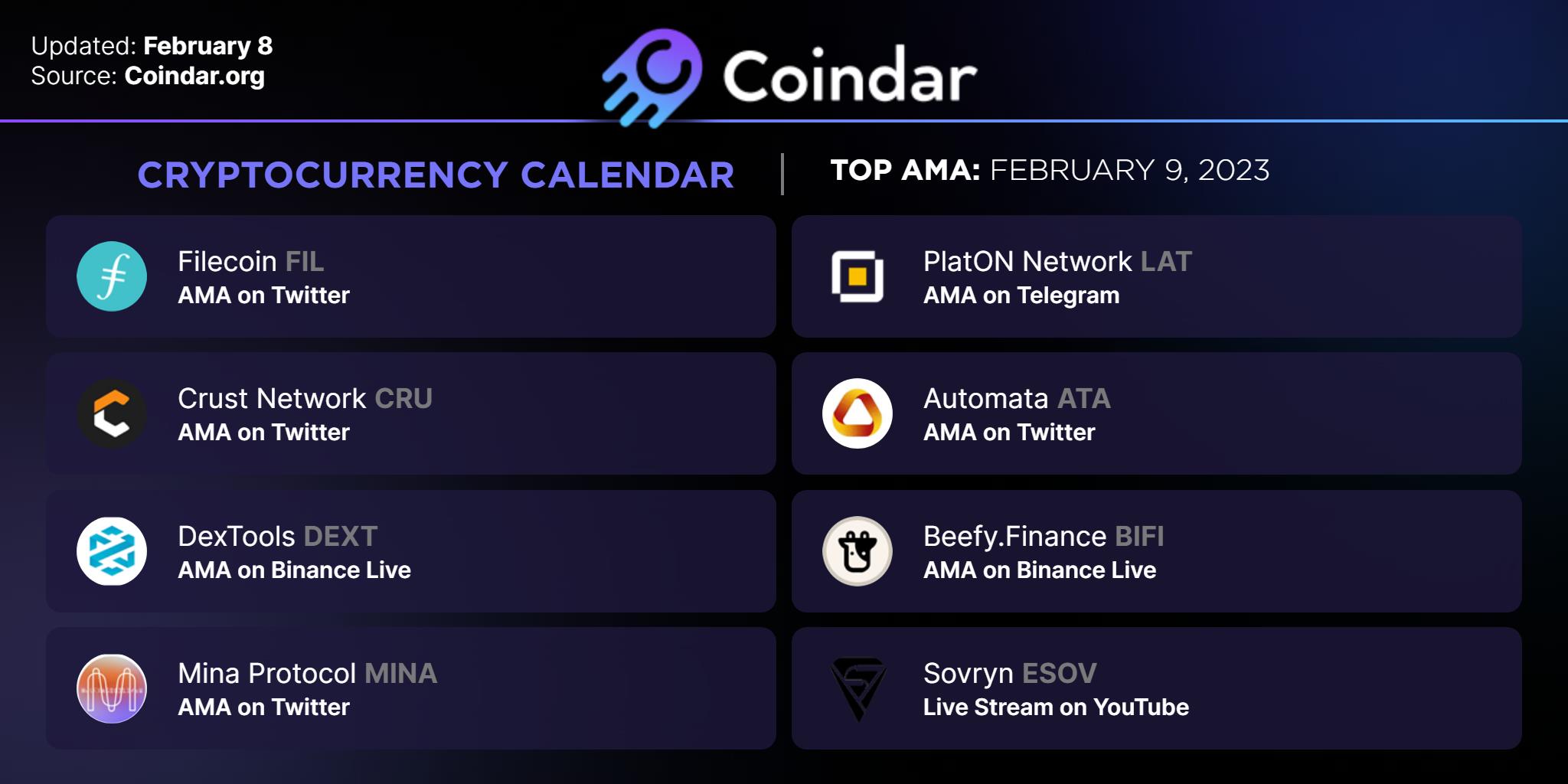 Updated: February 8
Source: Coindar.org

Coindar

CRYPTOCURRENCY CALENDAR

TOP AMA: FEBRUARY 9, 2023

Filecoin FIL
AMA on Twitter

Crust Network CRU
AMA on Twitter

DexTools DEXT
AMA on Binance Live

Mina Protocol MINA
AMA on Twitter

PlatON Network LAT
AMA on Telegram

Automata ATA
AMA on Twitter

Beefy.Finance BIFI
AMA on Binance Live

Sovryn ESOV
Live Stream on YouTube